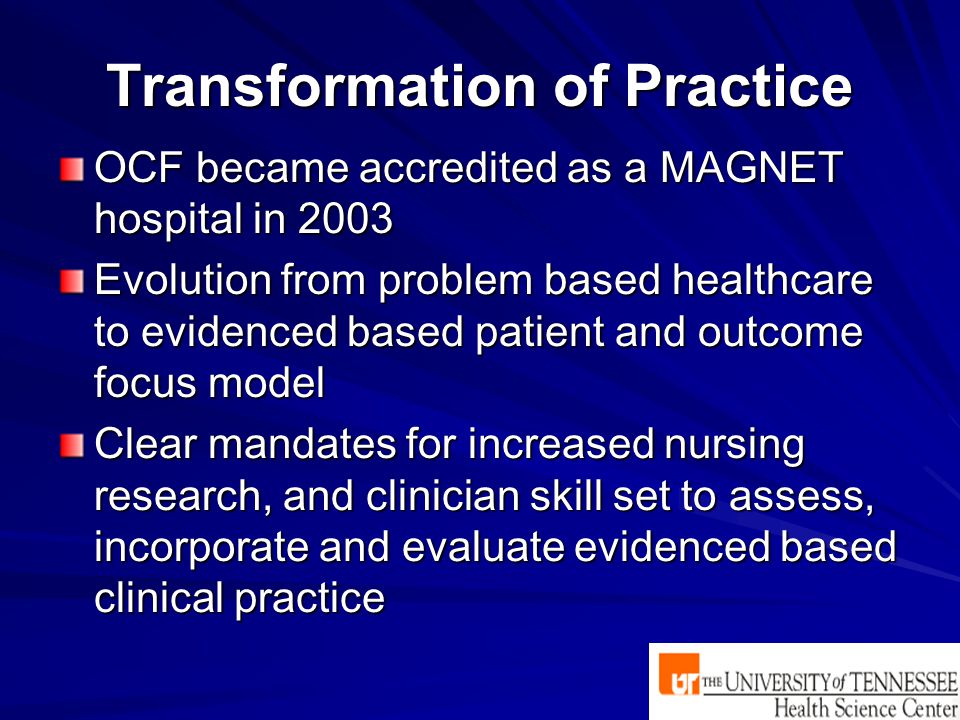 Transformation of Practice

OCF became accredited as a MAGNET hospital in 2003

Evolution from problem based healthcare to evidenced based patient and outcome focus model

Clear mandates for increased nursing research, and clinician skill set to assess, incorporate and evaluate evidenced based clinical practice

UT THE UNIVERSITY of TENNESSEE Health Science Center